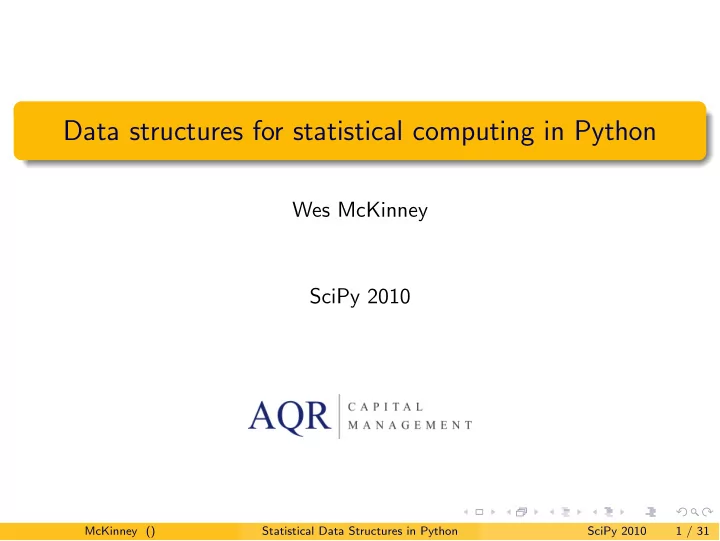 Data structures for statistical computing in Python

Wes McKinney

SciPy 2010

AQR CAPITAL MANAGEMENT

McKinney () Statistical Data Structures in Python SciPy 2010 1 / 31